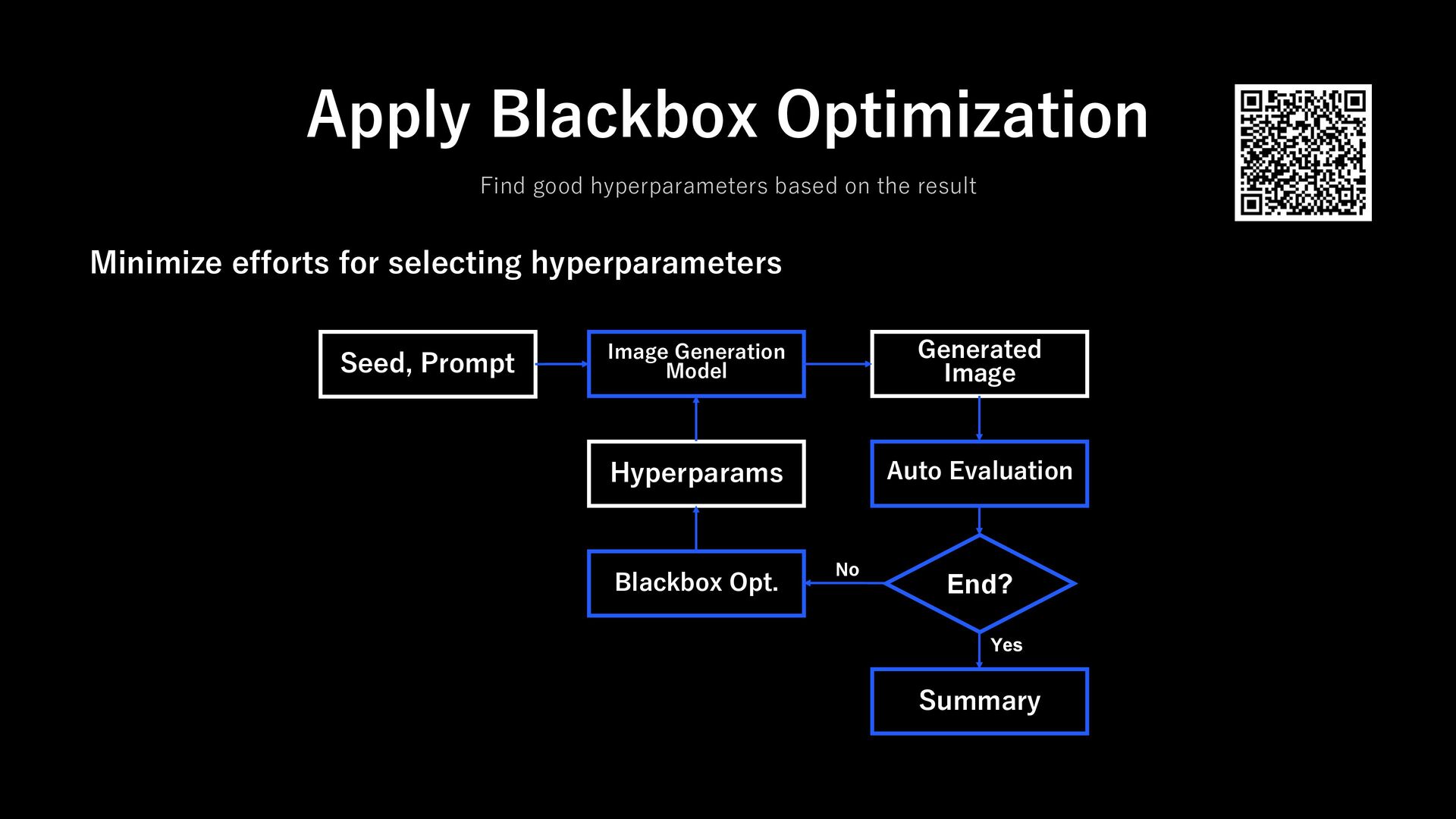 Apply Blackbox Optimization

Find good hyperparameters based on the result

Minimize efforts for selecting hyperparameters

Seed, Prompt

Image Generation Model

Generated Image

Hyperparams

Auto Evaluation

Blackbox Opt.

No

End?

Yes

Summary